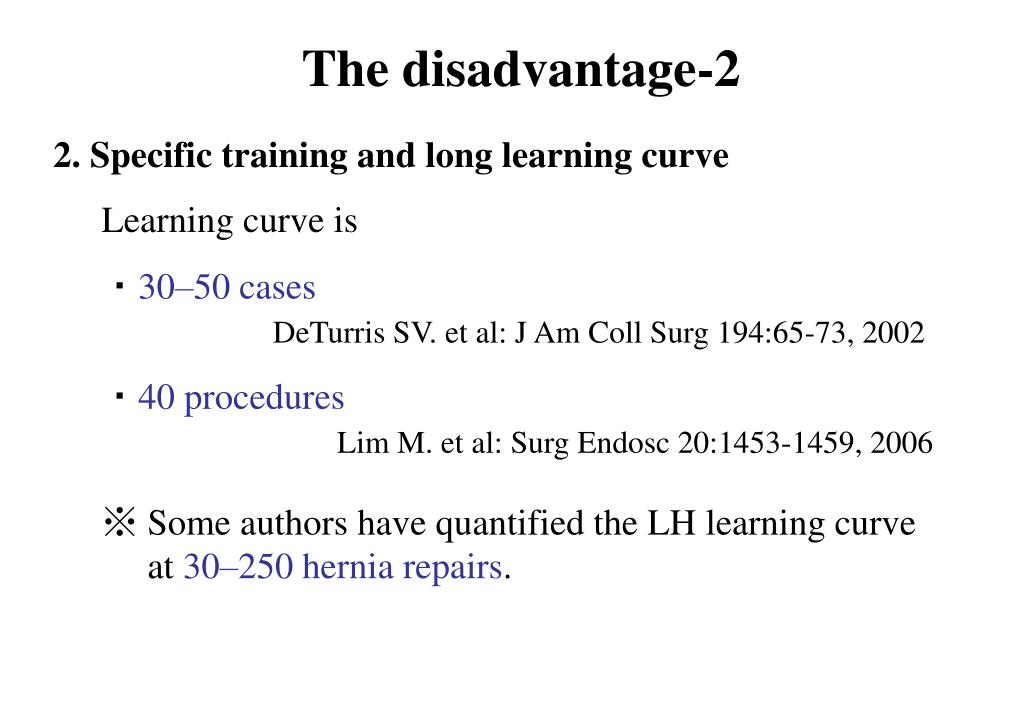 The disadvantage-2

2. Specific training and long learning curve

Learning curve is

・30–50 cases

DeTurris SV. et al: J Am Coll Surg 194:65-73, 2002

・40 procedures

Lim M. et al: Surg Endosc 20:1453-1459, 2006

※ Some authors have quantified the LH learning curve at 30–250 hernia repairs.